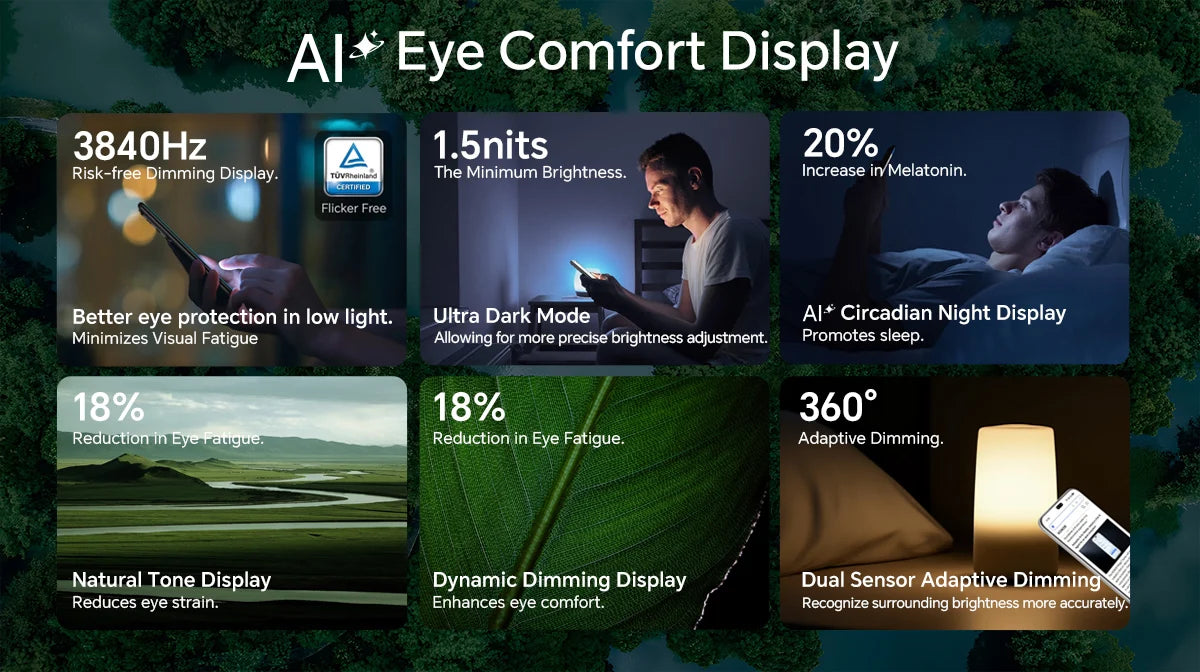 AI Eye Comfort Display

3840Hz
Risk-free Dimming Display.

TÜVRheinland
CERTIFIED
Flicker Free

Better eye protection in low light.
Minimizes Visual Fatigue

1.5nits
The Minimum Brightness.

Ultra Dark Mode
Allowing for more precise brightness adjustment.

20%
Increase in Melatonin.

AI Circadian Night Display
Promotes sleep.

18%
Reduction in Eye Fatigue.

Natural Tone Display
Reduces eye strain.

18%
Reduction in Eye Fatigue.

Dynamic Dimming Display
Enhances eye comfort.

360°
Adaptive Dimming.

Dual Sensor Adaptive Dimming
Recognize surrounding brightness more accurately.